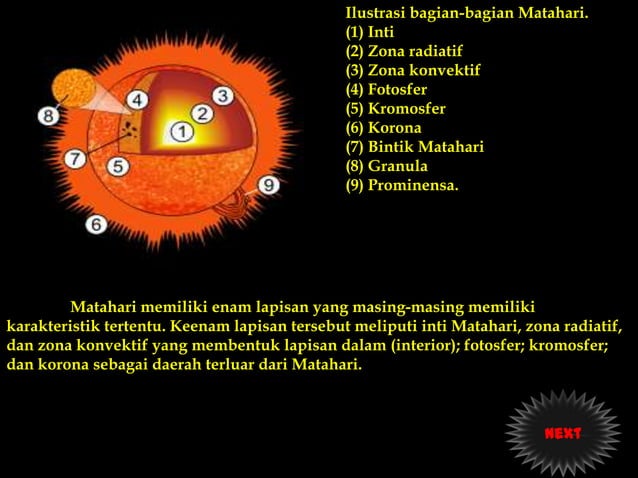 8
4
3
2
1
7
5
9
6

Ilustrasi bagian-bagian Matahari.
(1) Inti
(2) Zona radiatif
(3) Zona konvektif
(4) Fotosfer
(5) Kromosfer
(6) Korona
(7) Bintik Matahari
(8) Granula
(9) Prominensa.

Matahari memiliki enam lapisan yang masing-masing memiliki karakteristik tertentu. Keenam lapisan tersebut meliputi inti Matahari, zona radiatif, dan zona konvektif yang membentuk lapisan dalam (interior); fotosfer; kromosfer; dan korona sebagai daerah terluar dari Matahari.

NEXT